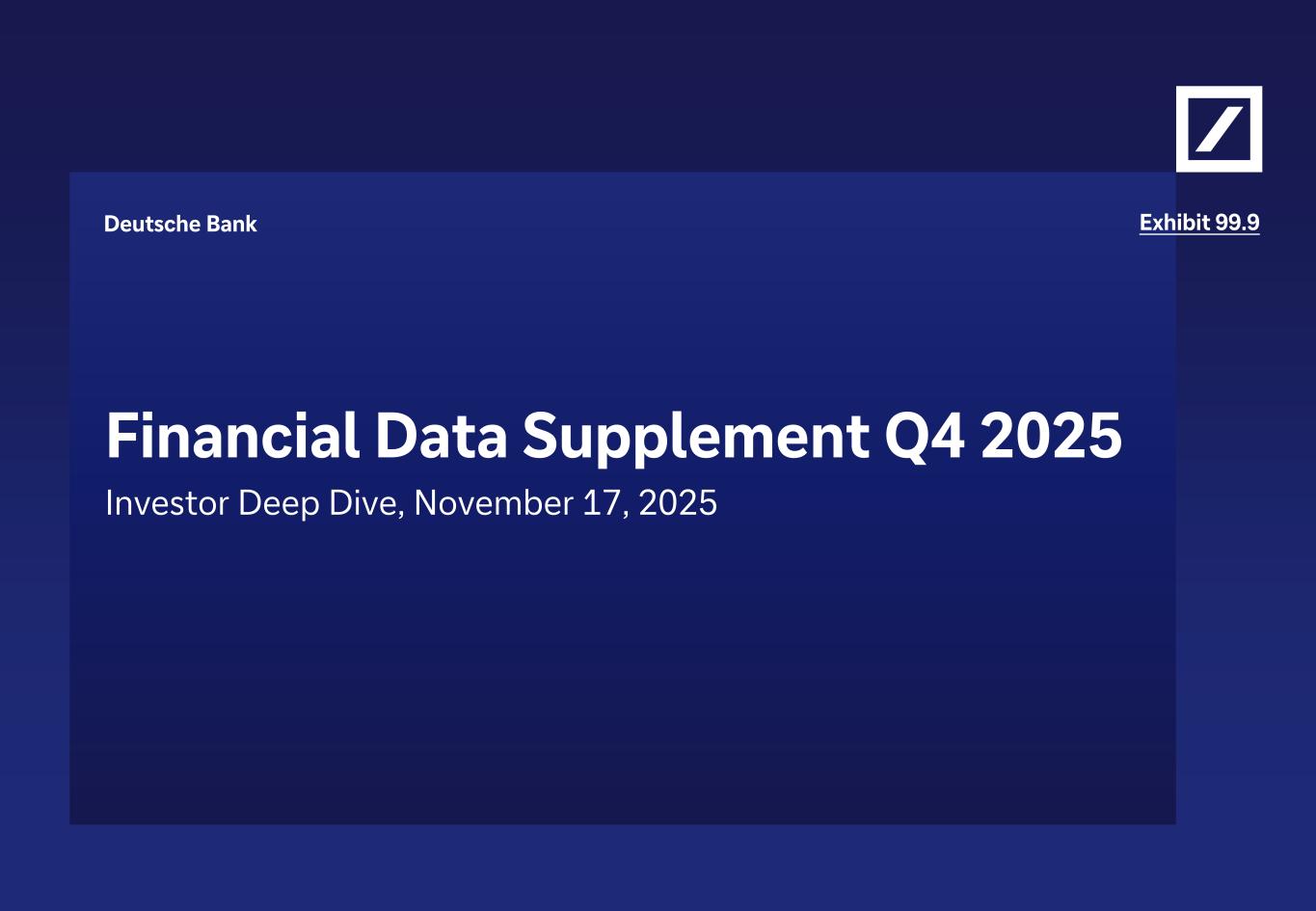 Deutsche Bank

Exhibit 99.9

Financial Data Supplement Q4 2025

Investor Deep Dive, November 17, 2025